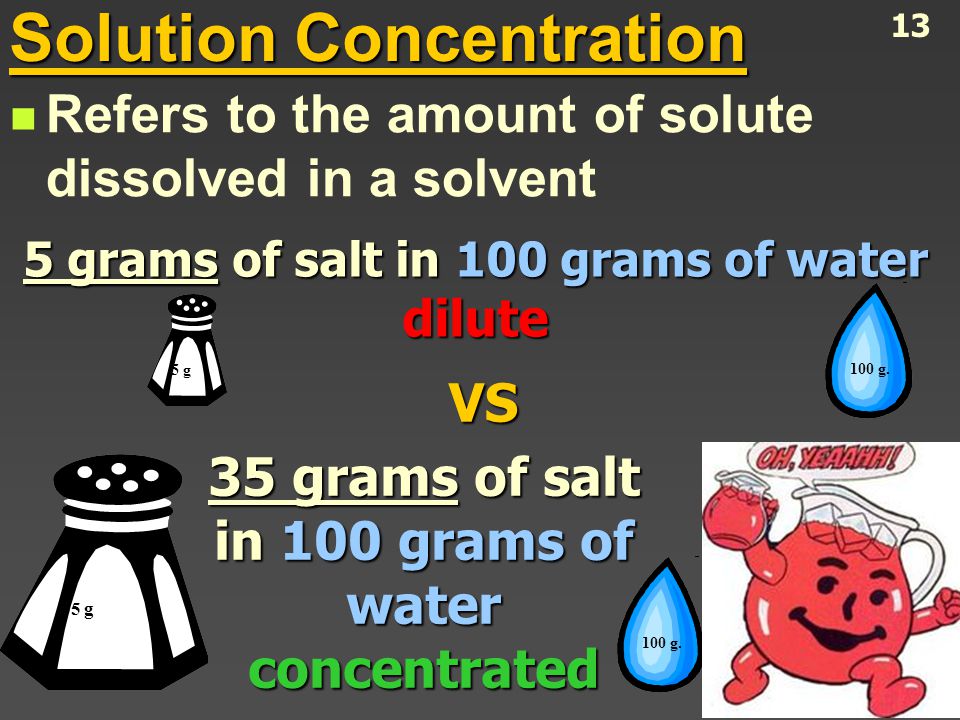 Solution Concentration

13

Refers to the amount of solute dissolved in a solvent

5 grams of salt in 100 grams of water
dilute

5 g

100 g.

VS

35 grams of salt in 100 grams of water
concentrated

5 g

100 g.

OH, YEAAHH!